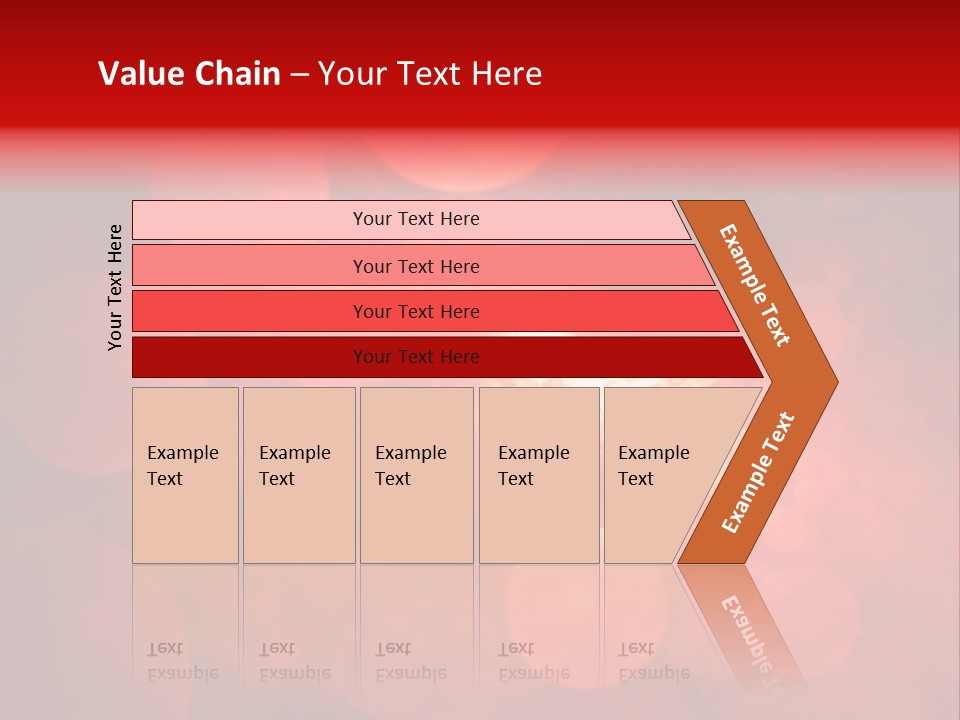 Value Chain – Your Text Here

Your Text Here

Your Text Here

Your Text Here

Your Text Here

Your Text Here

Example Text

Example Text

Example Text

Example Text

Example Text

Example Text

Example Text